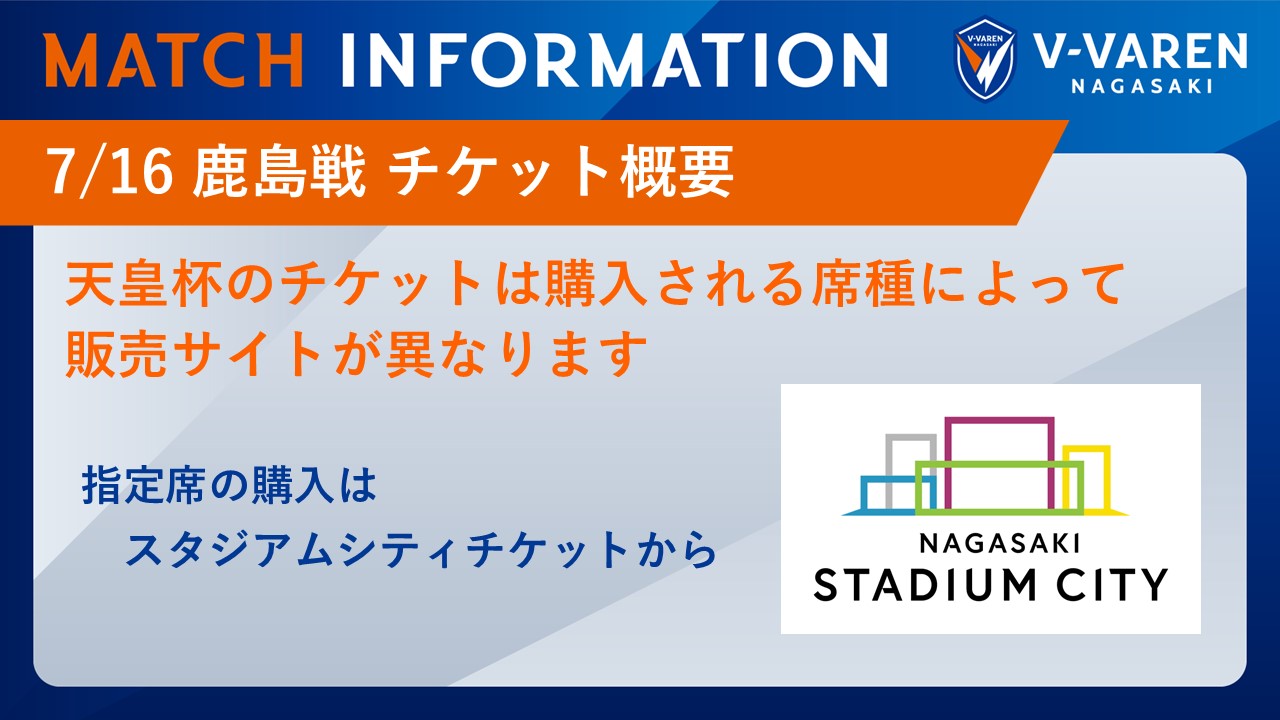 MATCH INFORMATION

V-VAREN NAGASAKI

V-VAREN NAGASAKI

7/16 鹿島戦 チケット概要

天皇杯のチケットは購入される席種によって販売サイトが異なります

指定席の購入は
スタジアムシティチケットから

NAGASAKI
STADIUM CITY